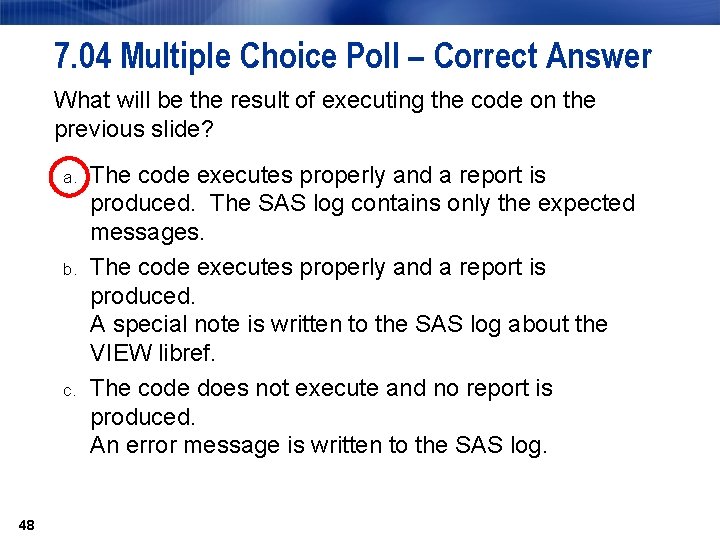 7.04 Multiple Choice Poll – Correct Answer

What will be the result of executing the code on the previous slide?

a. The code executes properly and a report is produced. The SAS log contains only the expected messages.

b. The code executes properly and a report is produced.
A special note is written to the SAS log about the VIEW libref.

c. The code does not execute and no report is produced.
An error message is written to the SAS log.

48